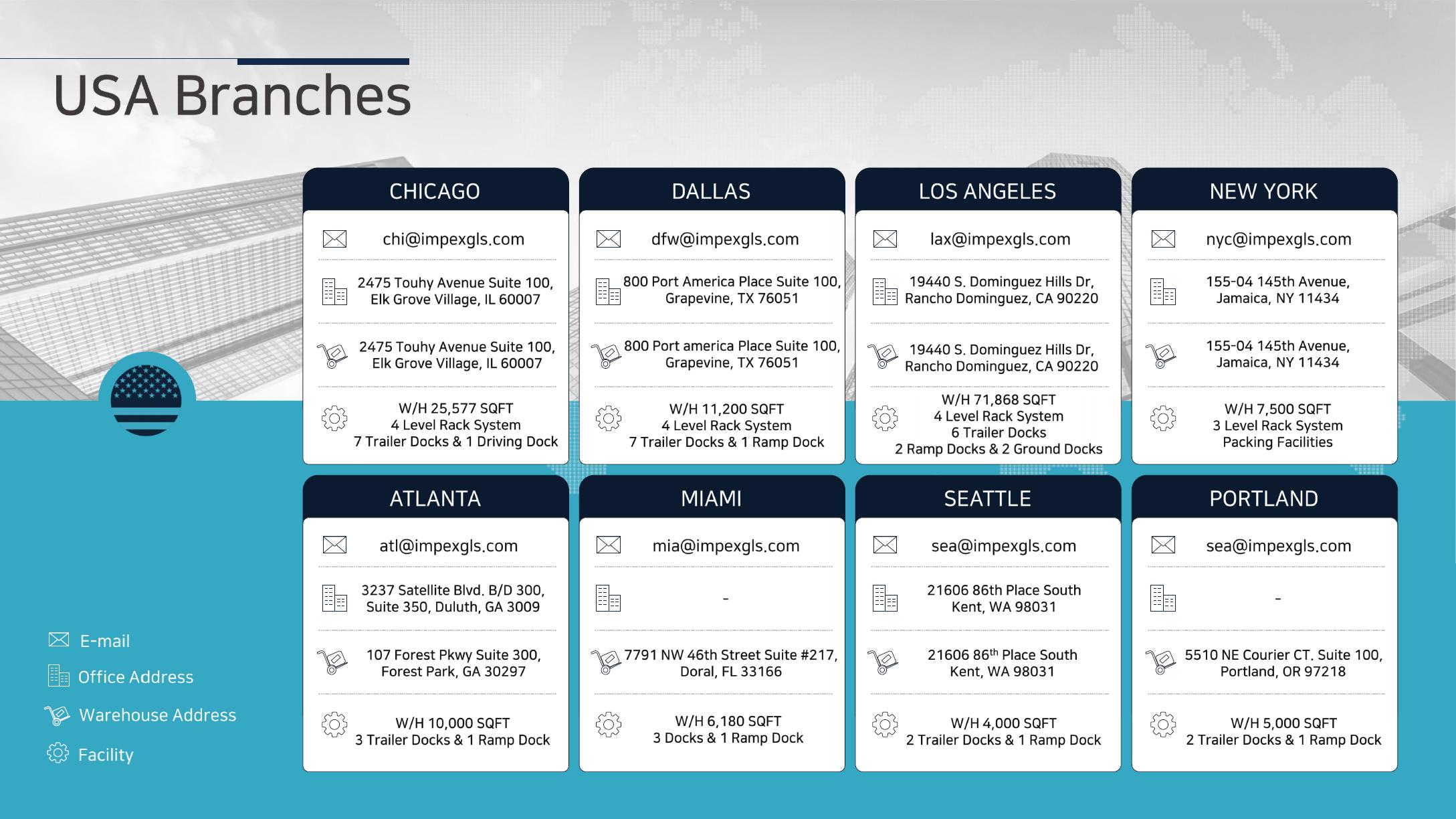 USA Branches

CHICAGO

chi@impexgls.com

2475 Touhy Avenue Suite 100, Elk Grove Village, IL 60007

2475 Touhy Avenue Suite 100, Elk Grove Village, IL 60007

W/H 25,577 SQFT
4 Level Rack System
7 Trailer Docks & 1 Driving Dock

DALLAS

dfw@impexgls.com

800 Port America Place Suite 100, Grapevine, TX 76051

800 Port america Place Suite 100, Grapevine, TX 76051

W/H 11,200 SQFT
4 Level Rack System
7 Trailer Docks & 1 Ramp Dock

LOS ANGELES

lax@impexgls.com

19440 S. Dominguez Hills Dr, Rancho Dominguez, CA 90220

19440 S. Dominguez Hills Dr, Rancho Dominguez, CA 90220

W/H 71,868 SQFT
4 Level Rack System
6 Trailer Docks
2 Ramp Docks & 2 Ground Docks

NEW YORK

nyc@impexgls.com

155-04 145th Avenue, Jamaica, NY 11434

155-04 145th Avenue, Jamaica, NY 11434

W/H 7,500 SQFT
3 Level Rack System
Packing Facilities

ATLANTA

atl@impexgls.com

3237 Satellite Blvd. B/D 300, Suite 350, Duluth, GA 3009

107 Forest Pkwy Suite 300, Forest Park, GA 30297

W/H 10,000 SQFT
3 Trailer Docks & 1 Ramp Dock

MIAMI

mia@impexgls.com

-

7791 NW 46th Street Suite #217, Doral, FL 33166

W/H 6,180 SQFT
3 Docks & 1 Ramp Dock

SEATTLE

sea@impexgls.com

21606 86th Place South Kent, WA 98031

21606 86$^{th}$ Place South Kent, WA 98031

W/H 4,000 SQFT
2 Trailer Docks & 1 Ramp Dock

PORTLAND

sea@impexgls.com

-

5510 NE Courier CT. Suite 100, Portland, OR 97218

W/H 5,000 SQFT
2 Trailer Docks & 1 Ramp Dock

E-mail
Office Address
Warehouse Address
Facility